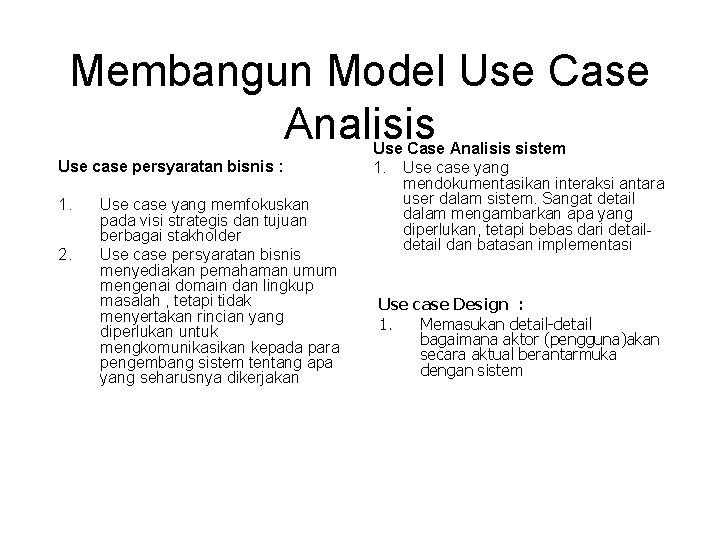 Membangun Model Use Case Analisis

Use case persyaratan bisnis :

1. Use case yang memfokuskan pada visi strategis dan tujuan berbagai stakholder
2. Use case persyaratan bisnis menyediakan pemahaman umum mengenai domain dan lingkup masalah , tetapi tidak menyertakan rincian yang diperlukan untuk mengkomunikasikan kepada para pengembang sistem tentang apa yang seharusnya dikerjakan

Use Case Analisis sistem
1. Use case yang mendokumentasikan interaksi antara user dalam sistem. Sangat detail dalam mengambarkan apa yang diperlukan, tetapi bebas dari detail-detail dan batasan implementasi

Use case Design :
1. Memasukan detail-detail bagaimana aktor (pengguna)akan secara aktual berantarmuka dengan sistem